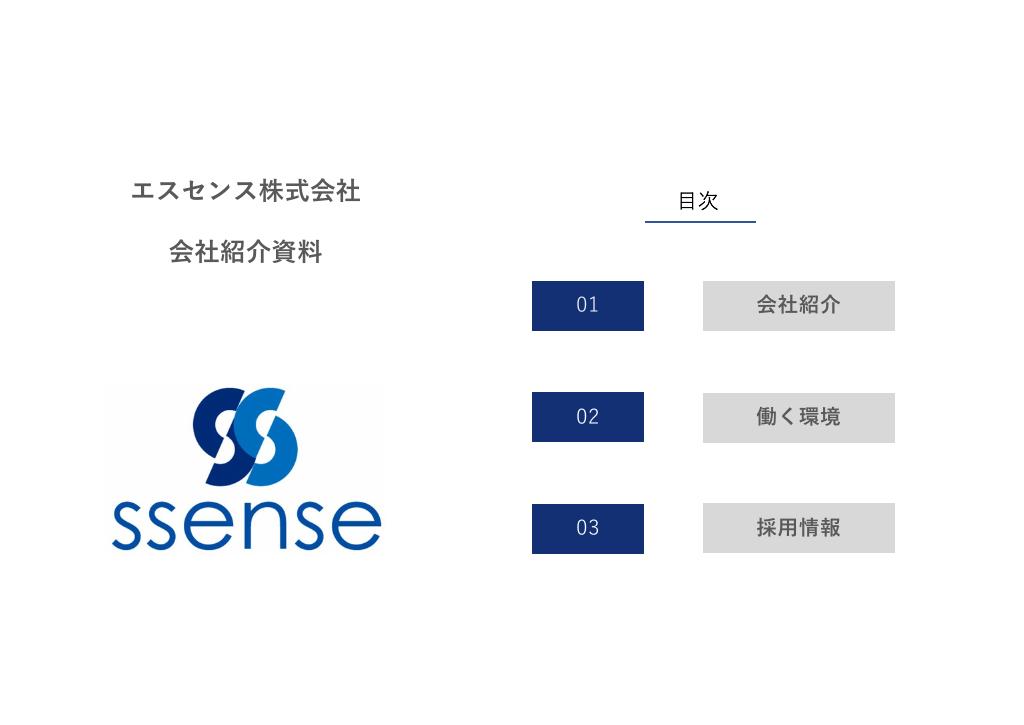 エスセンス株式会社

会社紹介資料

ssense

目次

01

会社紹介

02

働く環境

03

採用情報